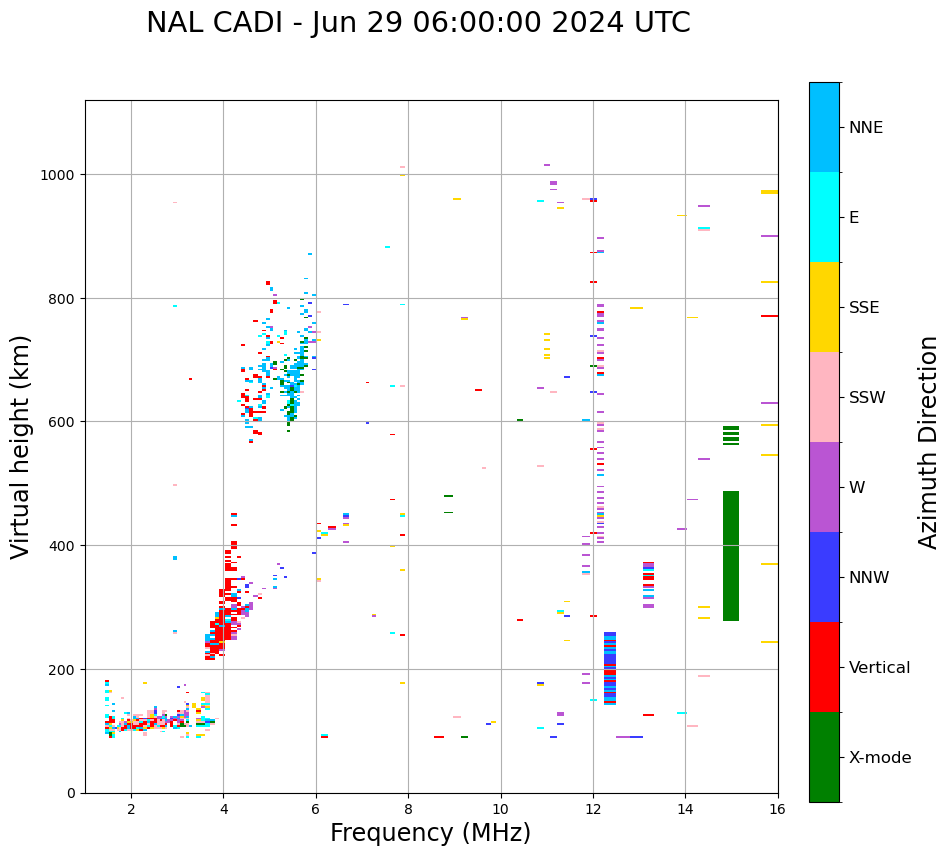 NAL CADI - Jun 29 06:00:00 2024 UTC

Virtual height (km)

1000
800
600
400
200
0

2
4
6
8
10
12
14
16

Frequency (MHz)

NNE
E
SSE
SSW
W
NNW
Vertical
X-mode

Azimuth Direction